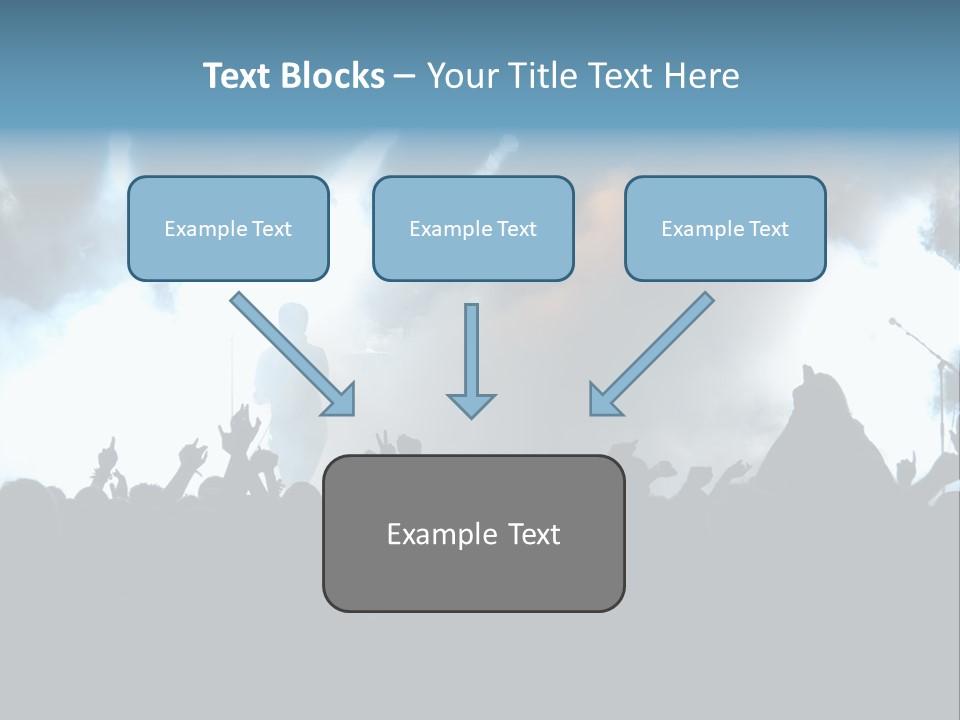 Text Blocks – Your Title Text Here

Example Text

Example Text

Example Text

Example Text